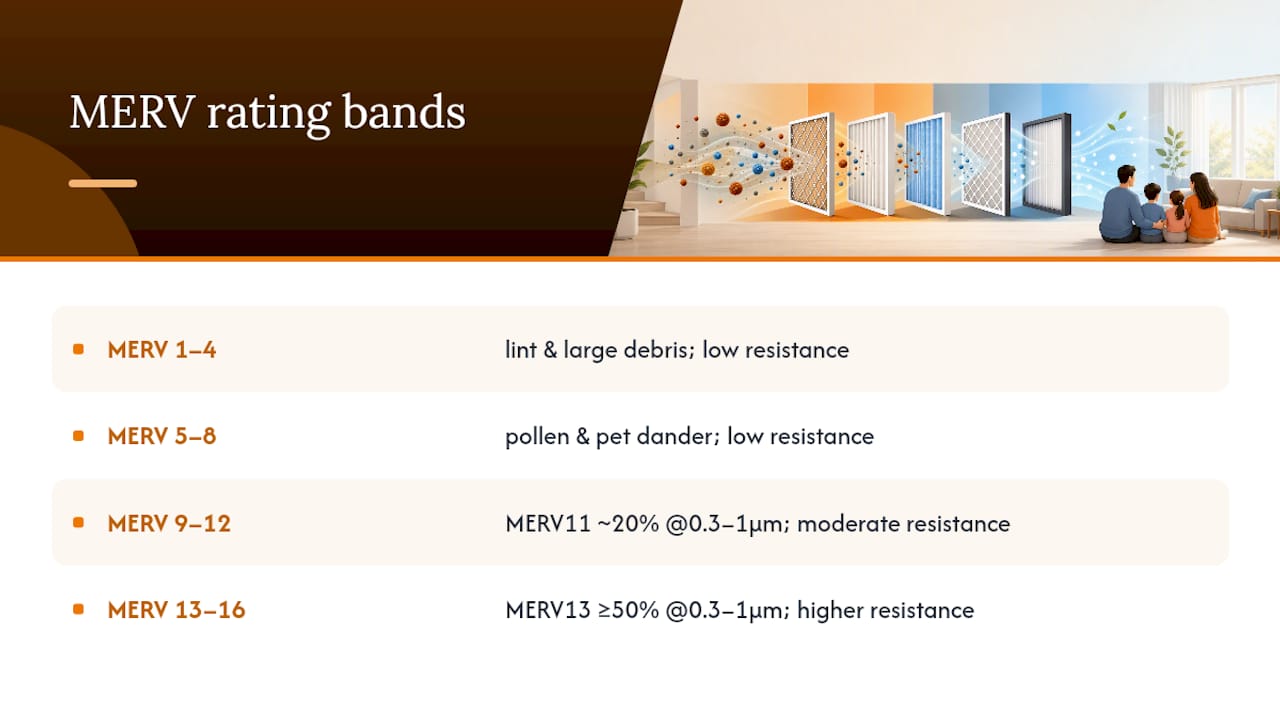 MERV rating bands

| | |
|---|---|
| MERV 1–4 | lint & large debris; low resistance |
| MERV 5–8 | pollen & pet dander; low resistance |
| MERV 9–12 | MERV11 ~20% @0.3–1μm; moderate resistance |
| MERV 13–16 | MERV13 ≥50% @0.3–1μm; higher resistance |